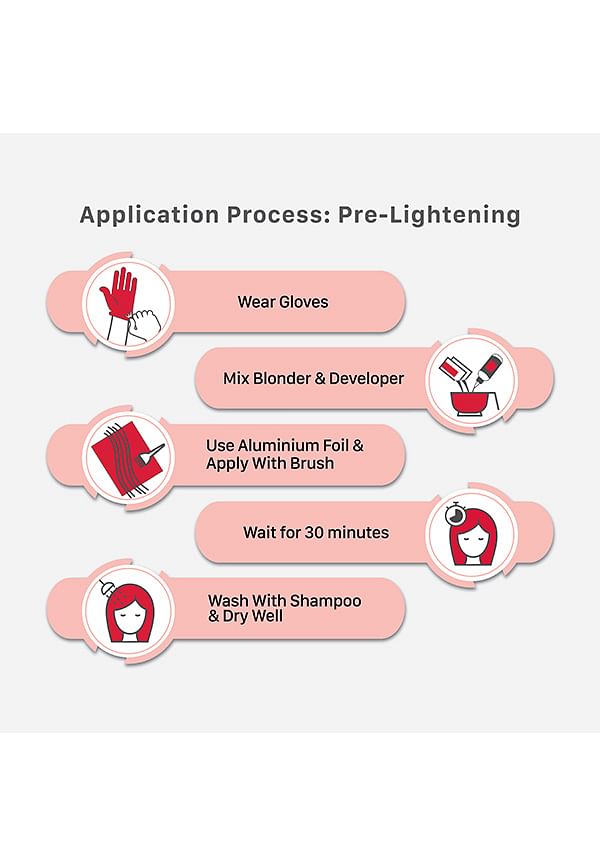 Application Process: Pre-Lightening

Wear Gloves

Mix Blonder & Developer

Use Aluminium Foil & Apply With Brush

Wait for 30 minutes

Wash With Shampoo & Dry Well